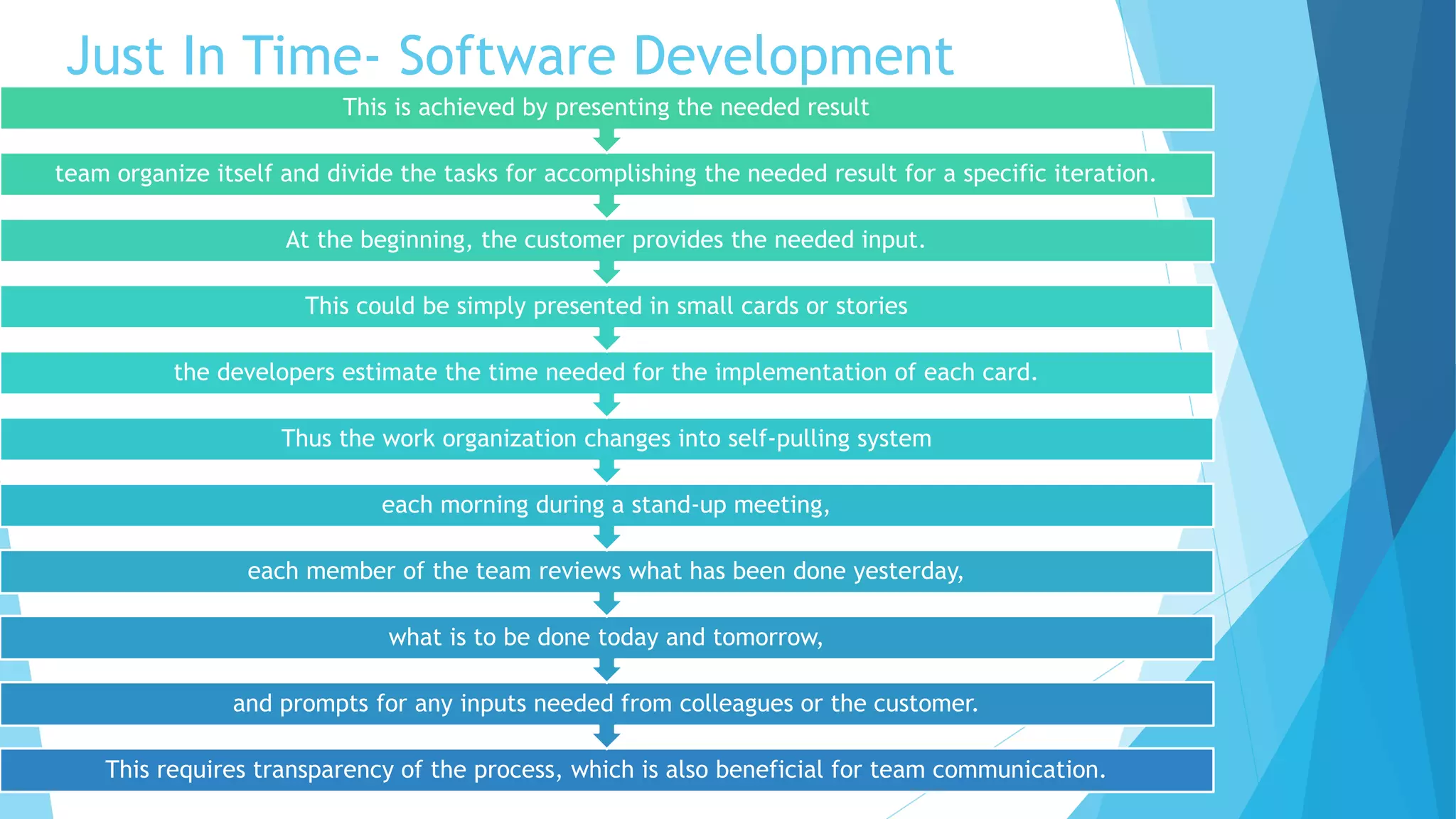 Just In Time- Software Development

This is achieved by presenting the needed result

team organize itself and divide the tasks for accomplishing the needed result for a specific iteration.

At the beginning, the customer provides the needed input.

This could be simply presented in small cards or stories

the developers estimate the time needed for the implementation of each card.

Thus the work organization changes into self-pulling system

each morning during a stand-up meeting,

each member of the team reviews what has been done yesterday,

what is to be done today and tomorrow,

and prompts for any inputs needed from colleagues or the customer.

This requires transparency of the process, which is also beneficial for team communication.